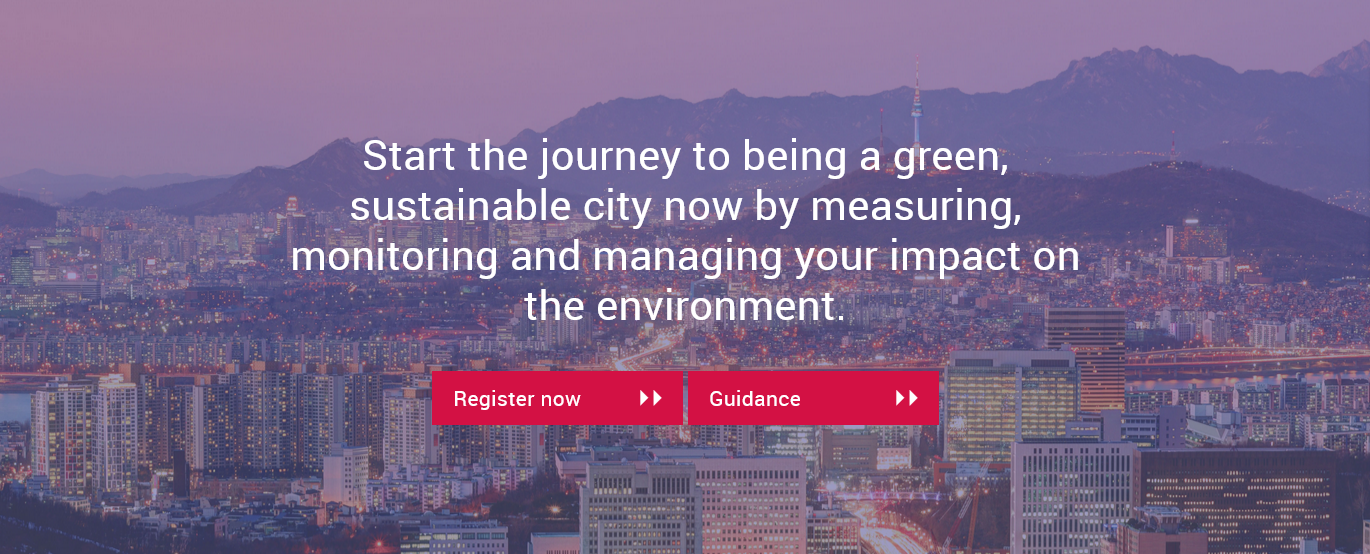 Start the journey to being a green, sustainable city now by measuring, monitoring and managing your impact on the environment.

Register now

Guidance